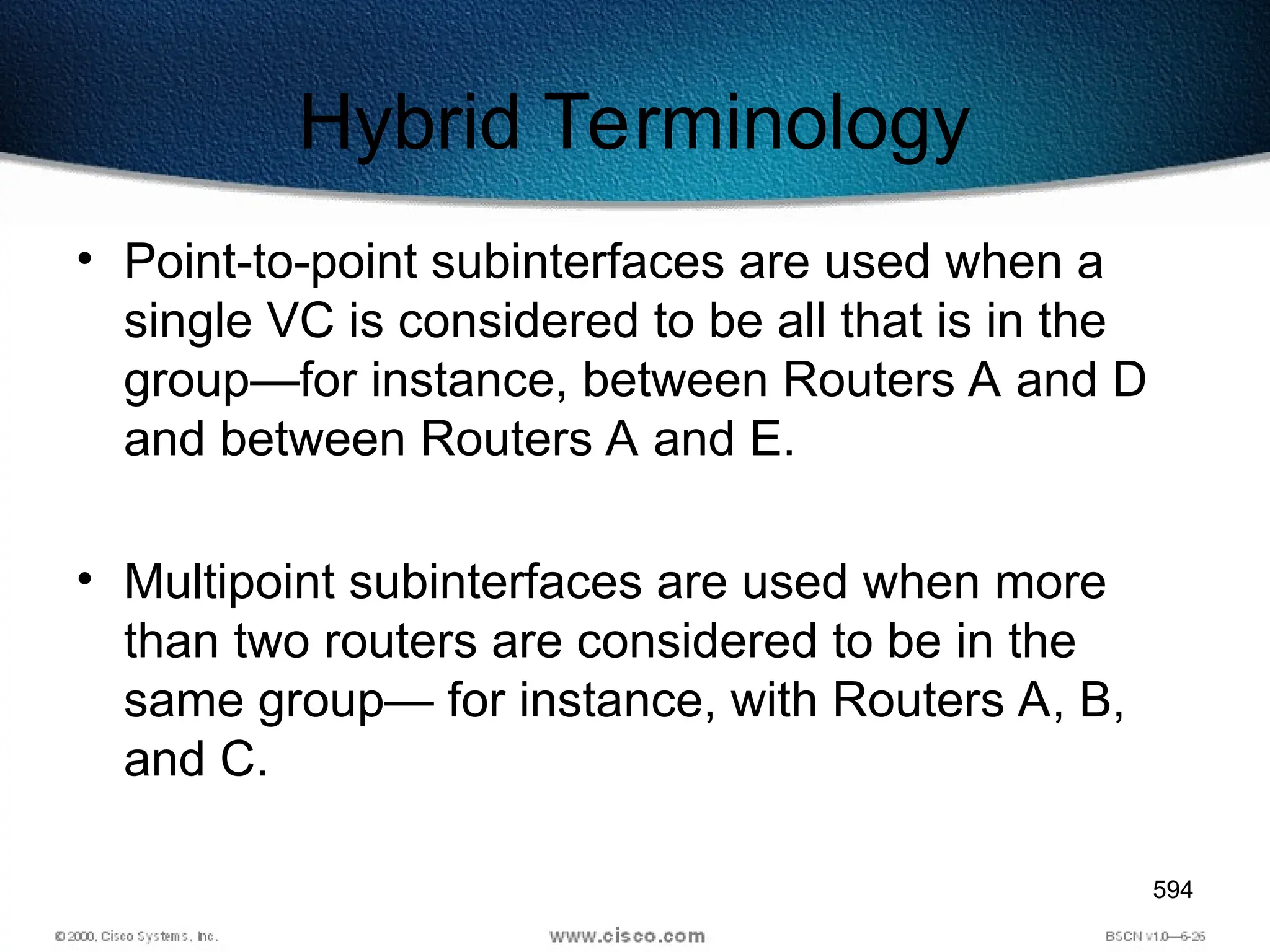 Hybrid Terminology

• Point-to-point subinterfaces are used when a single VC is considered to be all that is in the group—for instance, between Routers A and D and between Routers A and E.

• Multipoint subinterfaces are used when more than two routers are considered to be in the same group— for instance, with Routers A, B, and C.

594

© 2000, Cisco Systems, Inc.

www.cisco.com

BSCN v1.0—6-26